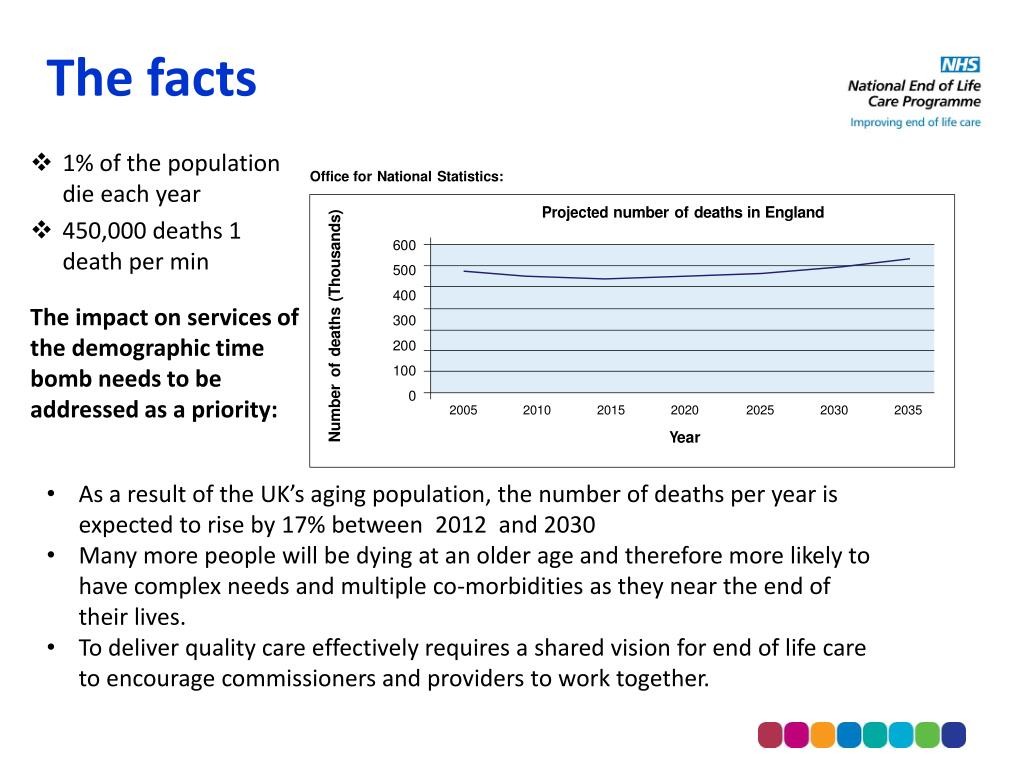 The facts

NHS
National End of Life Care Programme
Improving end of life care

❖ 1% of the population die each year
❖ 450,000 deaths 1 death per min

The impact on services of the demographic time bomb needs to be addressed as a priority:

Office for National Statistics:

Projected number of deaths in England

Number of deaths (Thousands)

600
500
400
300
200
100
0

2005 2010 2015 2020 2025 2030 2035

Year

• As a result of the UK's aging population, the number of deaths per year is expected to rise by 17% between 2012 and 2030
• Many more people will be dying at an older age and therefore more likely to have complex needs and multiple co-morbidities as they near the end of their lives.
• To deliver quality care effectively requires a shared vision for end of life care to encourage commissioners and providers to work together.